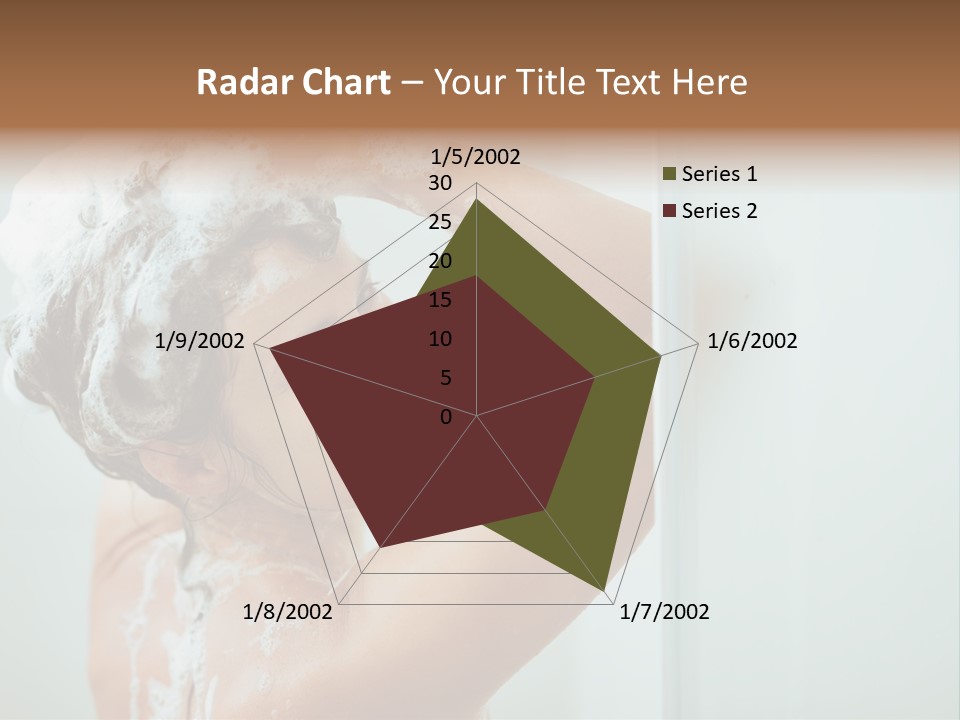 Radar Chart – Your Title Text Here

1/5/2002
30
25
20
15
10
5
0
1/6/2002
1/7/2002
1/8/2002
1/9/2002

Series 1
Series 2